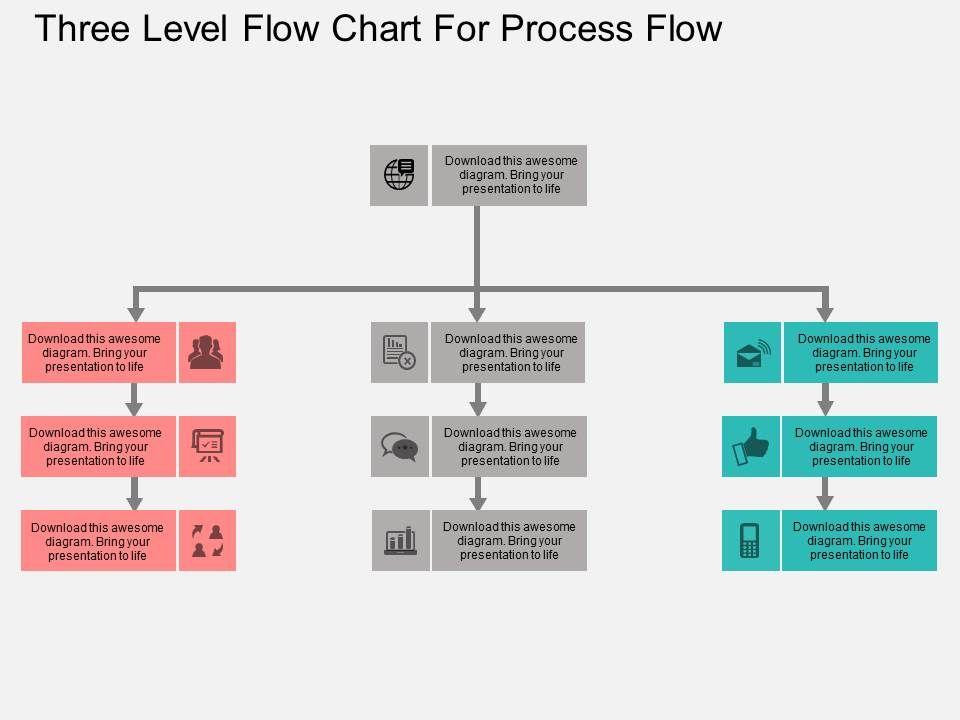 Three Level Flow Chart For Process Flow

Download this awesome diagram. Bring your presentation to life

Download this awesome diagram. Bring your presentation to life

Download this awesome diagram. Bring your presentation to life

Download this awesome diagram. Bring your presentation to life

Download this awesome diagram. Bring your presentation to life

Download this awesome diagram. Bring your presentation to life

Download this awesome diagram. Bring your presentation to life

Download this awesome diagram. Bring your presentation to life

Download this awesome diagram. Bring your presentation to life

Download this awesome diagram. Bring your presentation to life